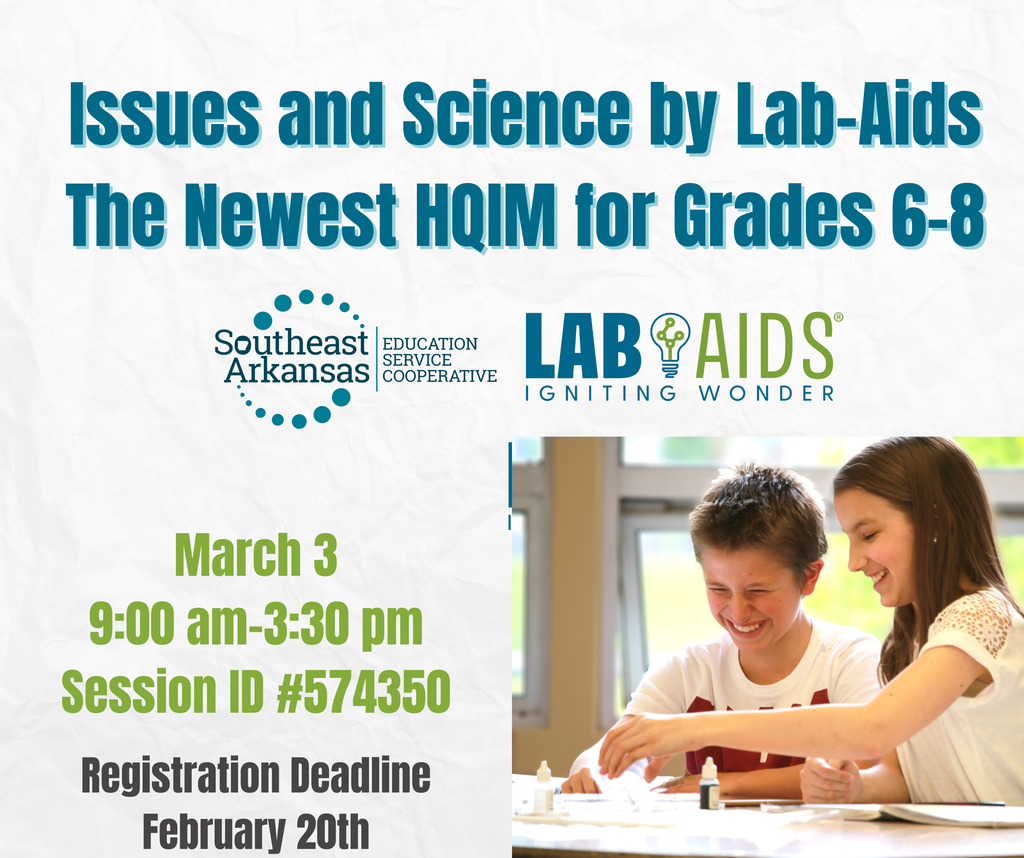 Issues and Science by Lab-Aids
The Newest HQIM for Grades 6-8

Southeast Arkansas EDUCATION SERVICE COOPERATIVE

LAB AIDS®
IGNITING WONDER

March 3
9:00 am-3:30 pm
Session ID #574350

Registration Deadline
February 20th